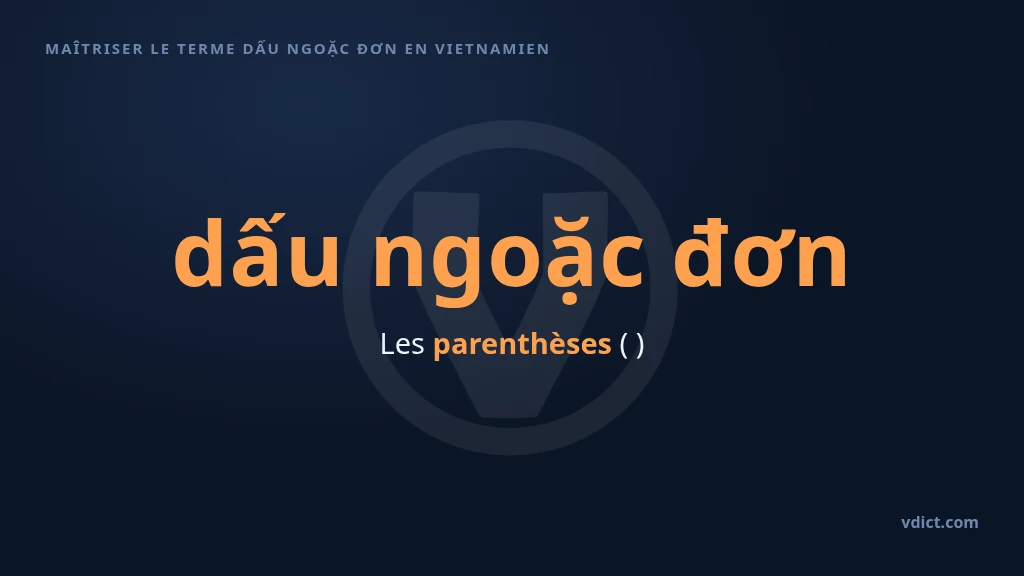 MAÎTRISER LE TERME DẤU NGOẶC ĐƠN EN VIETNAMIEN

dấu ngoặc đơn

Les parenthèses ( )

vdict.com